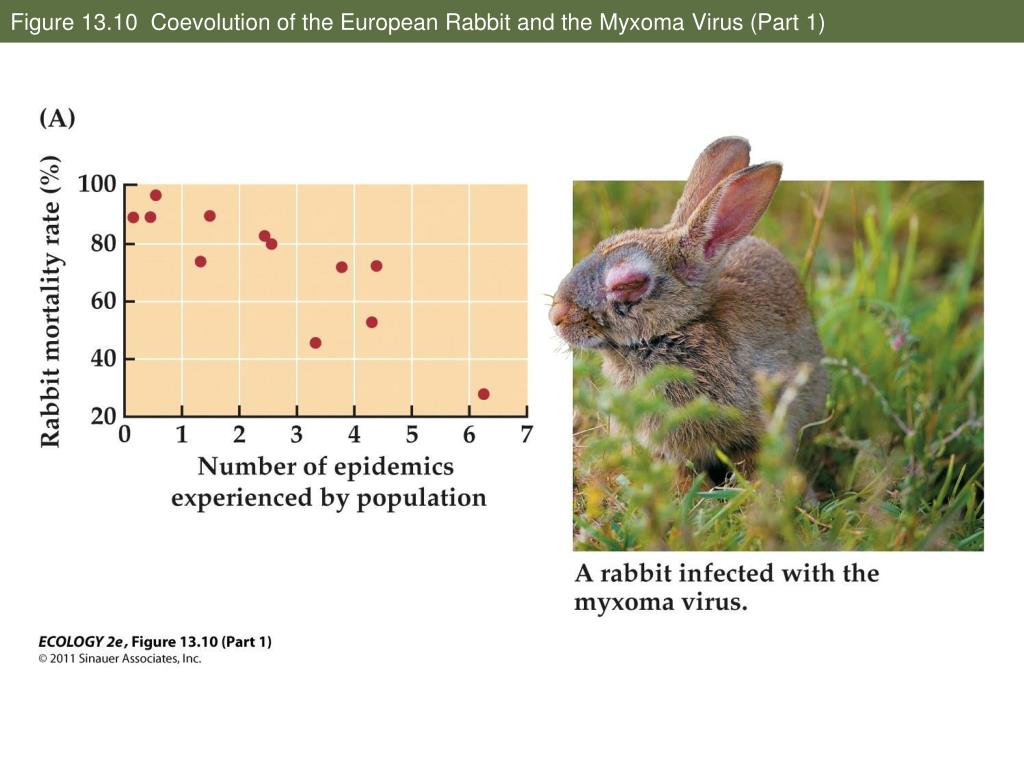 Figure 13.10 Coevolution of the European Rabbit and the Myxoma Virus (Part 1)

(A)

Rabbit mortality rate (%)

100
80
60
40
20

0 1 2 3 4 5 6 7

Number of epidemics experienced by population

A rabbit infected with the myxoma virus.

ECOLOGY 2e, Figure 13.10 (Part 1)
© 2011 Sinauer Associates, Inc.